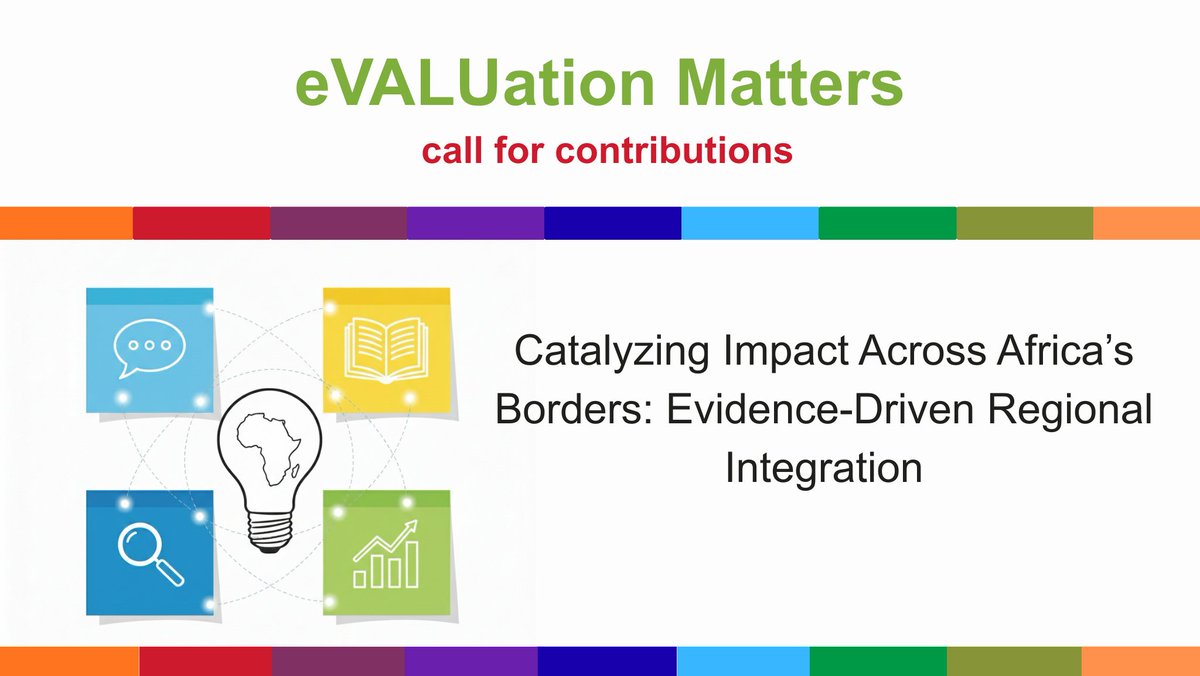 eVALUation Matters

call for contributions

Catalyzing Impact Across Africa's Borders: Evidence-Driven Regional Integration